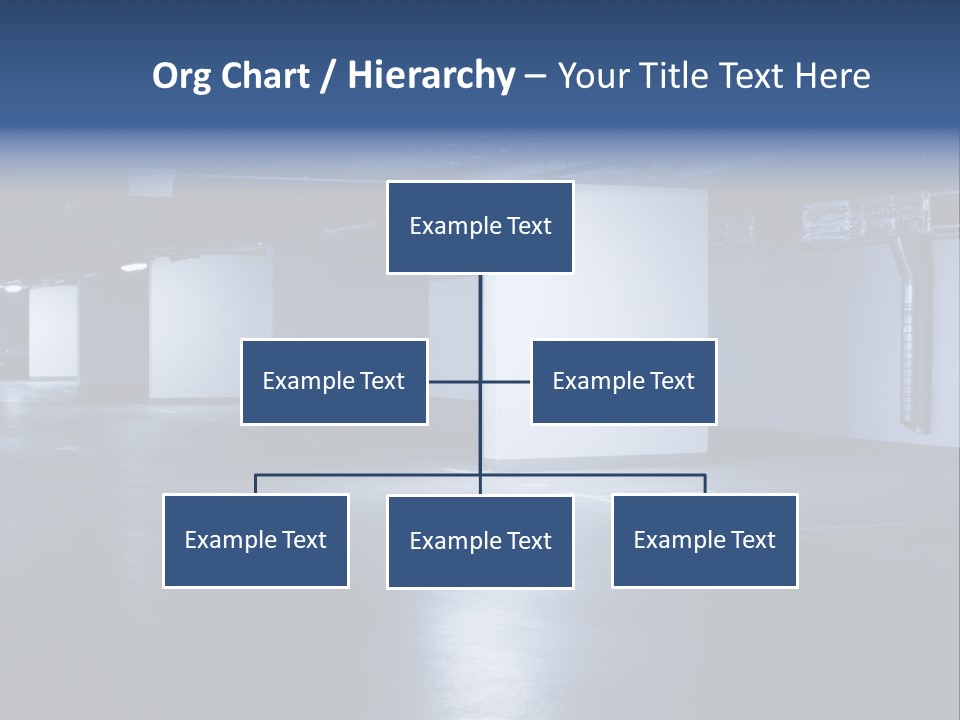 Org Chart / Hierarchy – Your Title Text Here

Example Text

Example Text

Example Text

Example Text

Example Text

Example Text